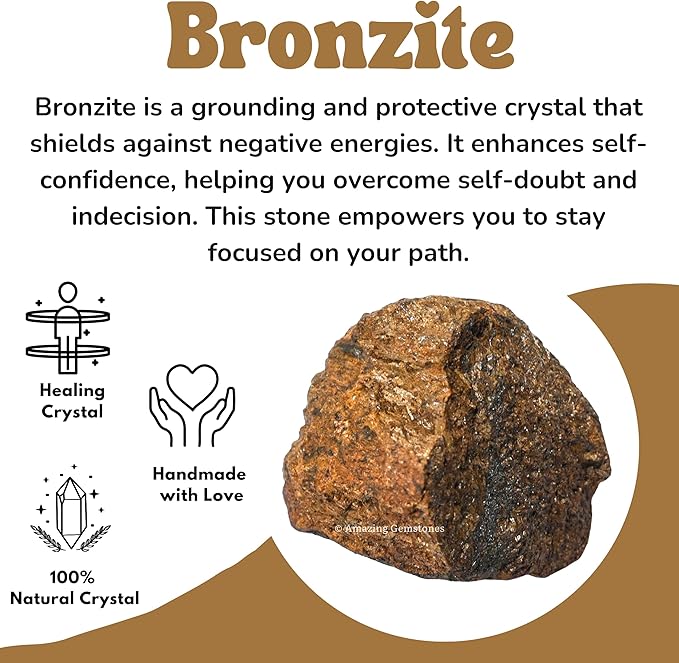 Bronzite

Bronzite is a grounding and protective crystal that shields against negative energies. It enhances self-confidence, helping you overcome self-doubt and indecision. This stone empowers you to stay focused on your path.

Healing Crystal

Handmade with Love

100% Natural Crystal

© Amazing Gemstones